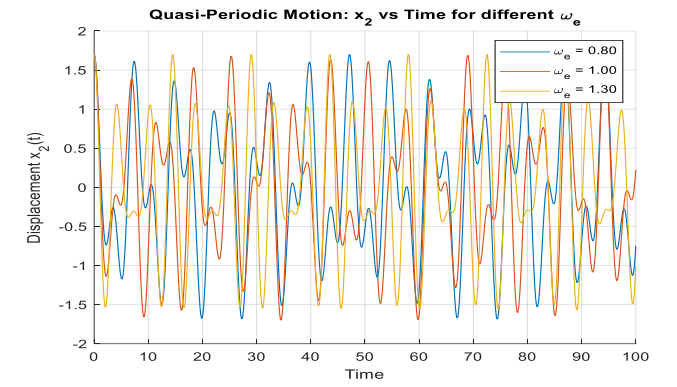 Quasi-Periodic Motion: $x_2$ vs Time for different $\omega_e$

$\omega_e$ = 0.80
$\omega_e$ = 1.00
$\omega_e$ = 1.30

Displacement $x_2(t)$

2
1.5
1
0.5
0
-0.5
-1
-1.5
-2

0 10 20 30 40 50 60 70 80 90 100

Time